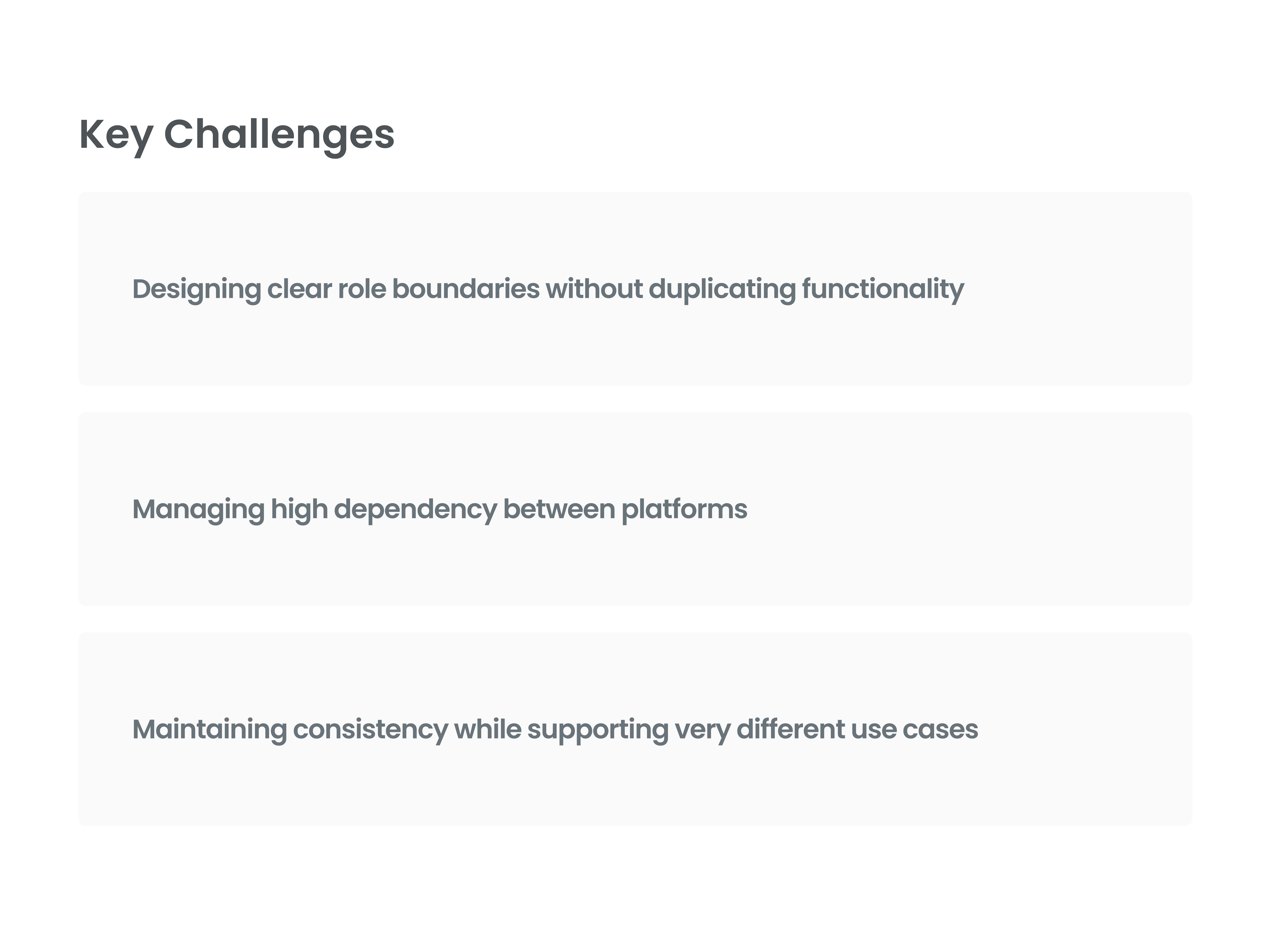 Key Challenges

Designing clear role boundaries without duplicating functionality

Managing high dependency between platforms

Maintaining consistency while supporting very different use cases